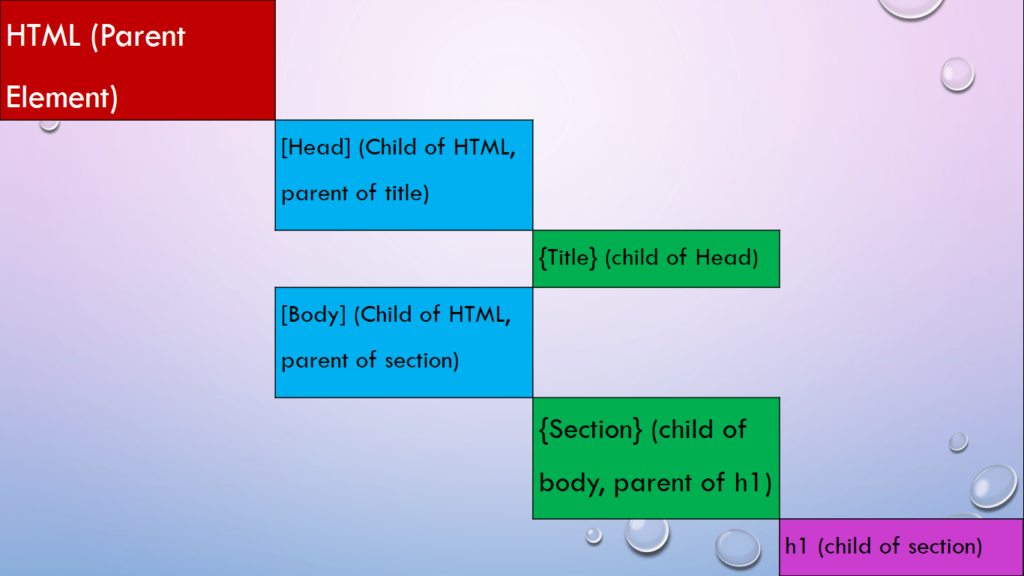 HTML (Parent Element)

[Head] (Child of HTML, parent of title)

{Title} (child of Head)

[Body] (Child of HTML, parent of section)

{Section} (child of body, parent of h1)

h1 (child of section)